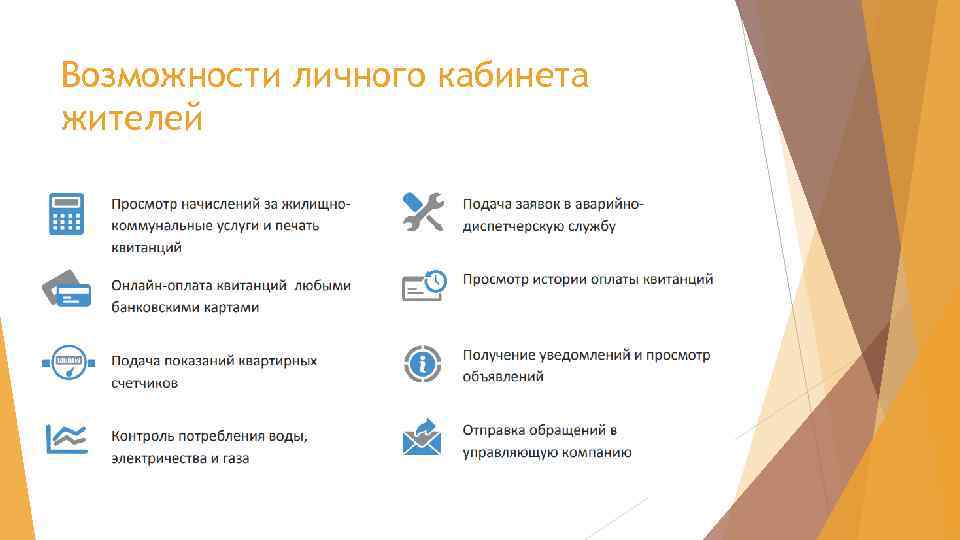 Возможности личного кабинета жителей

Просмотр начислений за жилищно-коммунальные услуги и печать квитанций

Онлайн-оплата квитанций любыми банковскими картами

Подача показаний квартирных счетчиков

Контроль потребления воды, электричества и газа

Подача заявок в аварийно-диспетчерскую службу

Просмотр истории оплаты квитанций

Получение уведомлений и просмотр объявлений

Отправка обращений в управляющую компанию